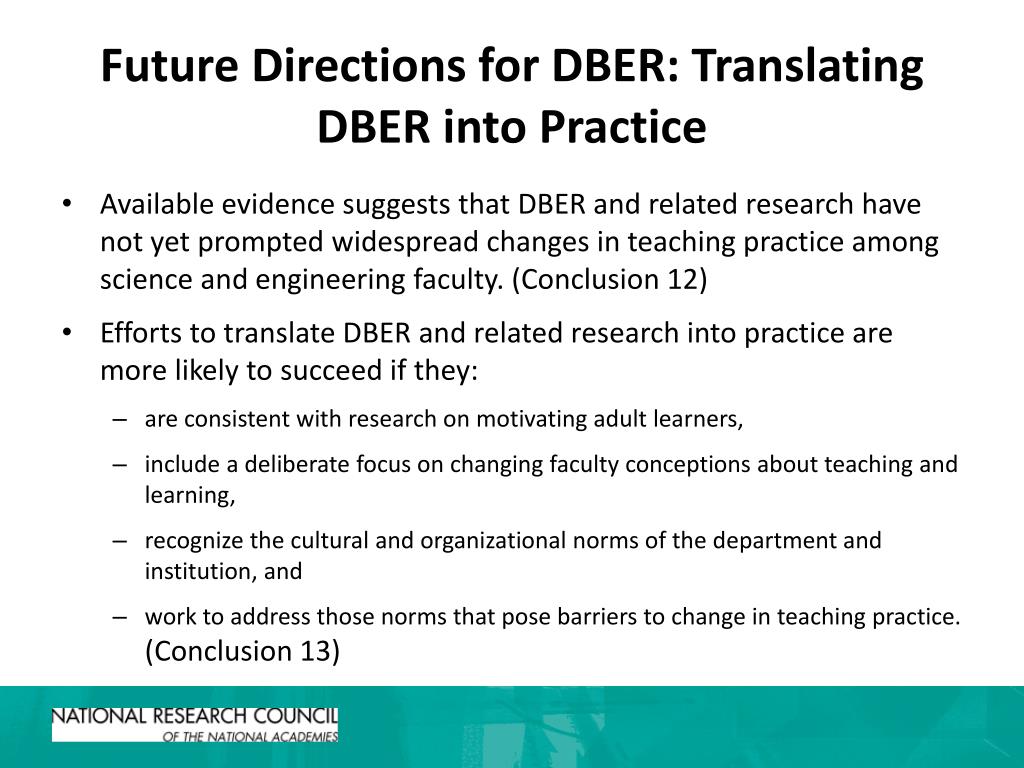 Future Directions for DBER: Translating DBER into Practice

• Available evidence suggests that DBER and related research have not yet prompted widespread changes in teaching practice among science and engineering faculty. (Conclusion 12)

• Efforts to translate DBER and related research into practice are more likely to succeed if they:

– are consistent with research on motivating adult learners,

– include a deliberate focus on changing faculty conceptions about teaching and learning,

– recognize the cultural and organizational norms of the department and institution, and

– work to address those norms that pose barriers to change in teaching practice. (Conclusion 13)

NATIONAL RESEARCH COUNCIL
OF THE NATIONAL ACADEMIES